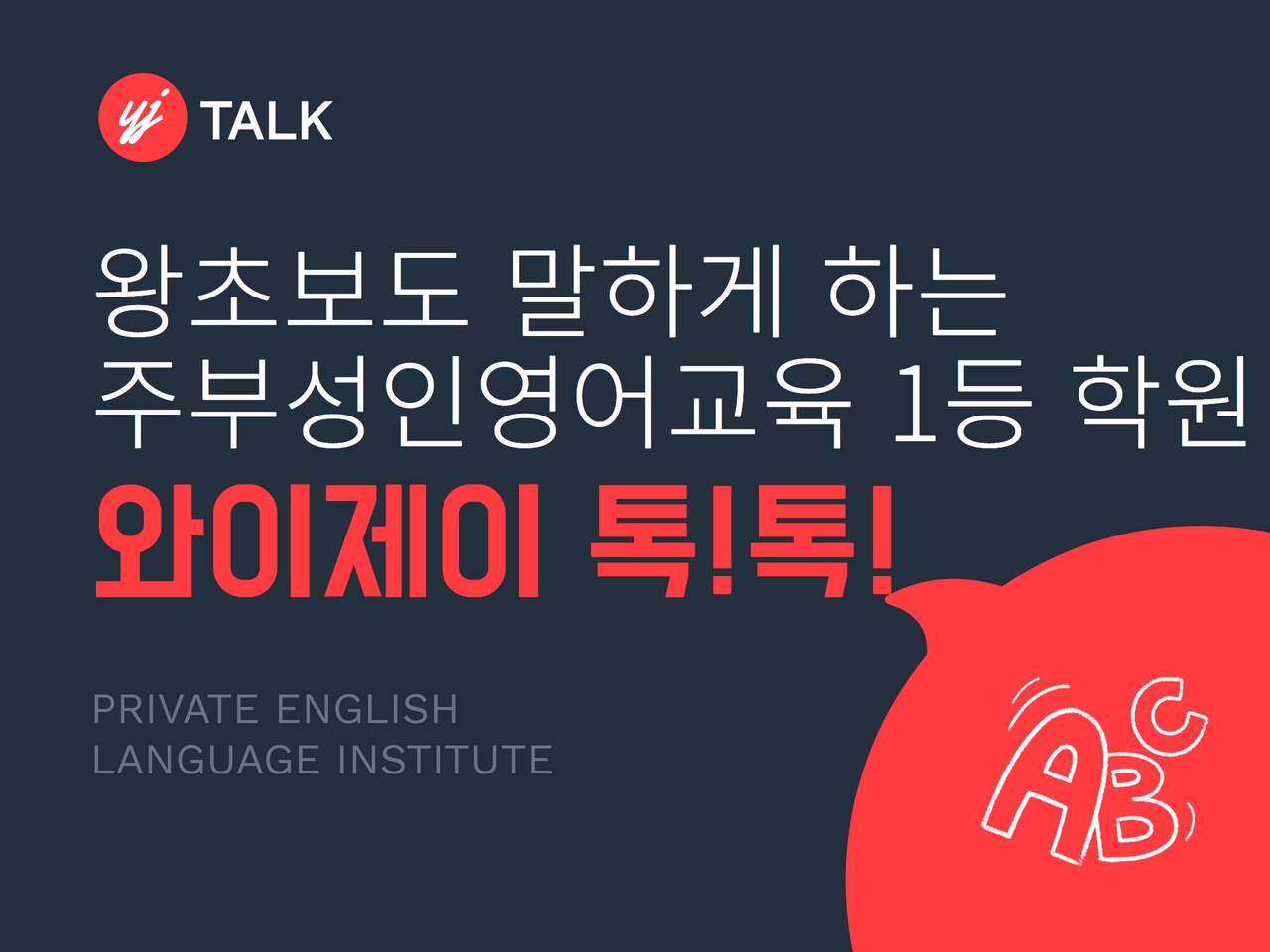 yj TALK

왕초보도 말하게 하는
주부성인영어교육 1등 학원

와이제이 톡!톡!

PRIVATE ENGLISH
LANGUAGE INSTITUTE

ABC